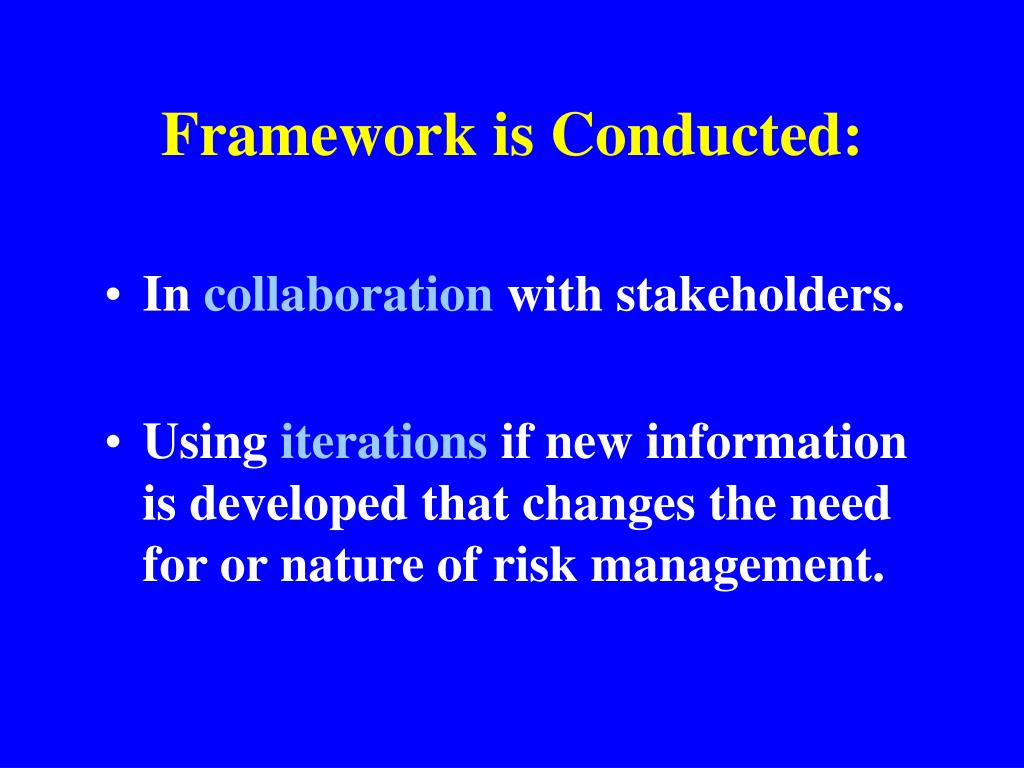 Framework is Conducted:

• In collaboration with stakeholders.

• Using iterations if new information is developed that changes the need for or nature of risk management.